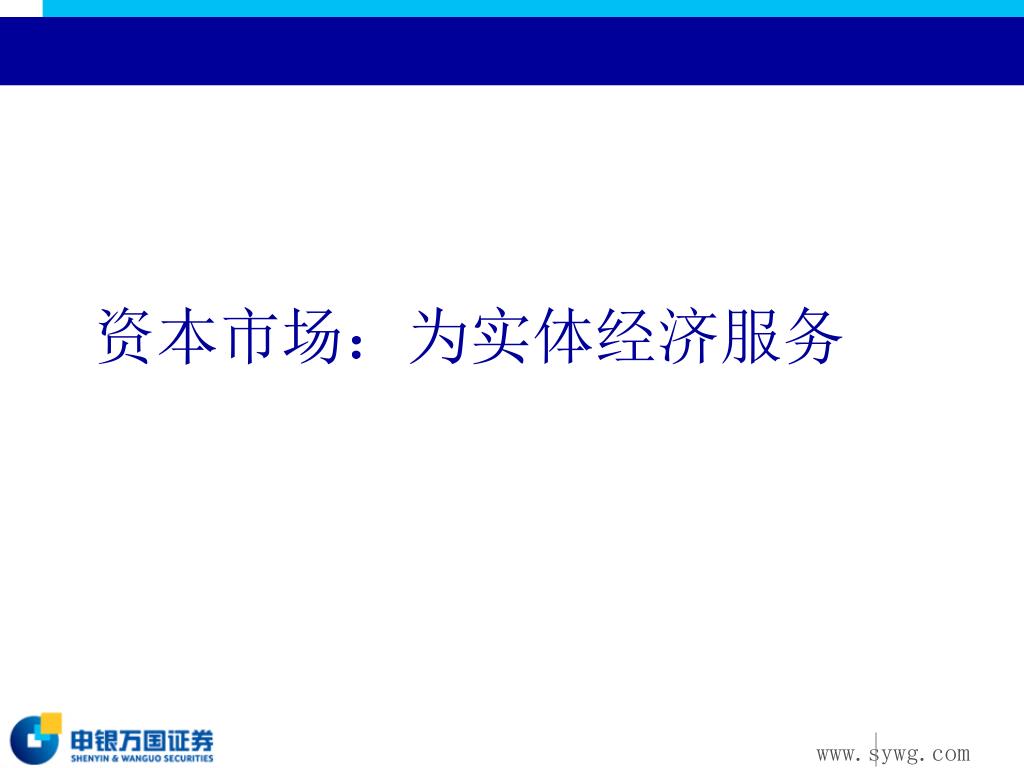 资本市场：为实体经济服务

申银万国证券
SHENYIN & WANGUO SECURITIES

www.sywg.com